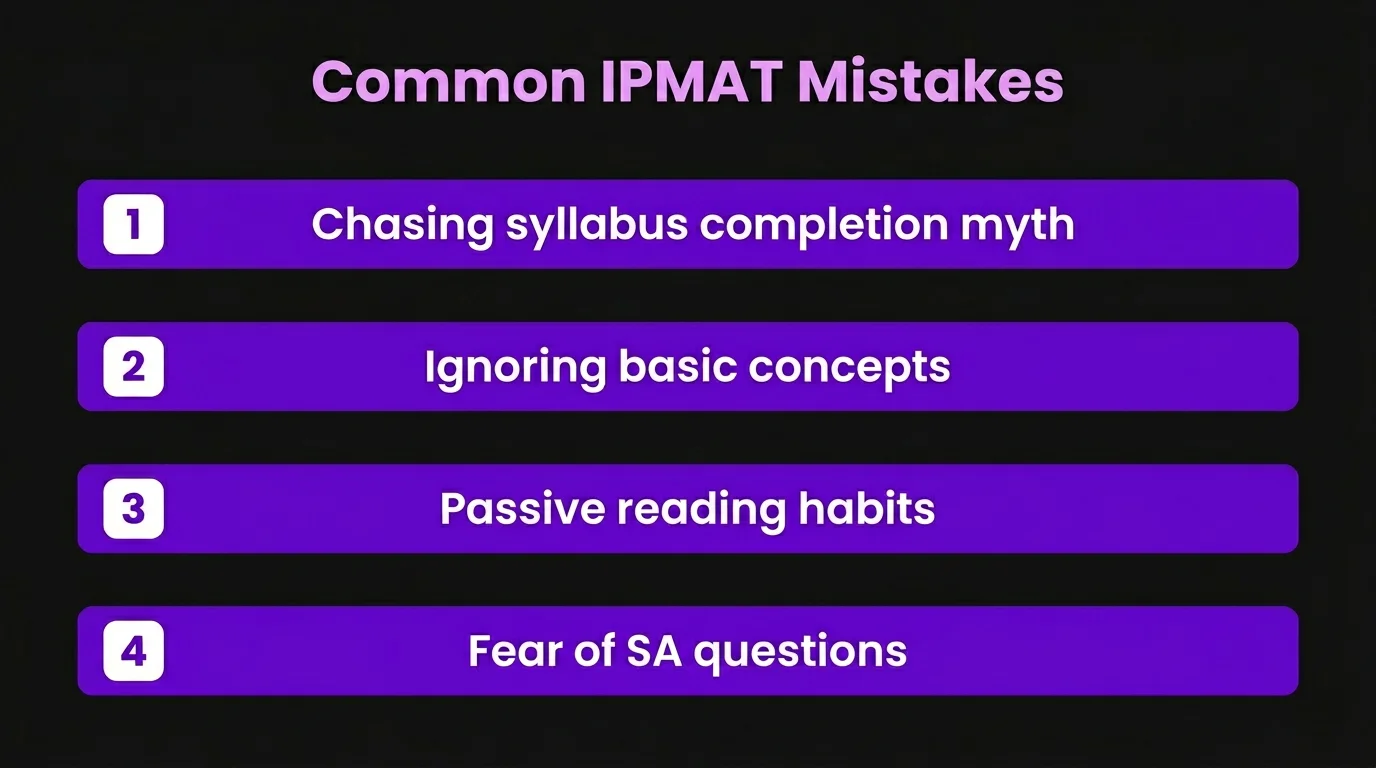 Common IPMAT Mistakes

1 Chasing syllabus completion myth

2 Ignoring basic concepts

3 Passive reading habits

4 Fear of SA questions